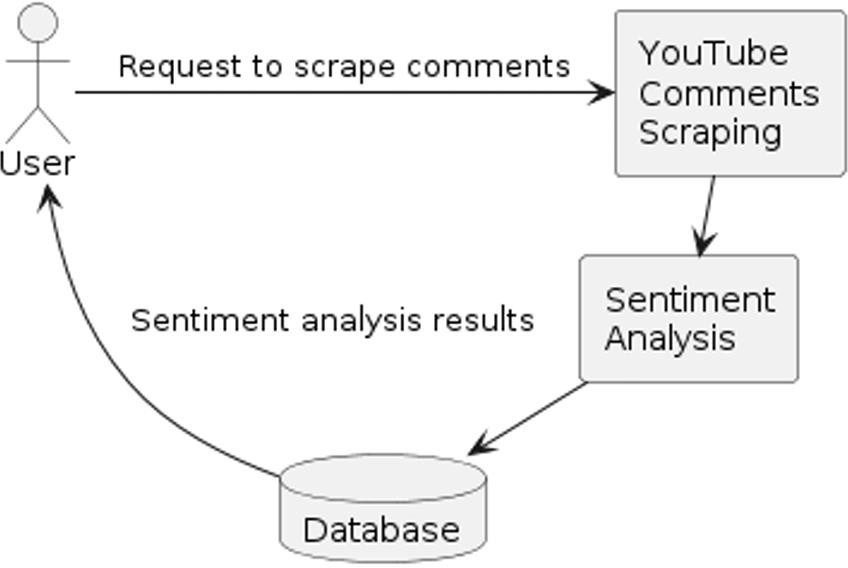 User

Request to scrape comments

YouTube Comments Scraping

Sentiment Analysis

Sentiment analysis results

Database